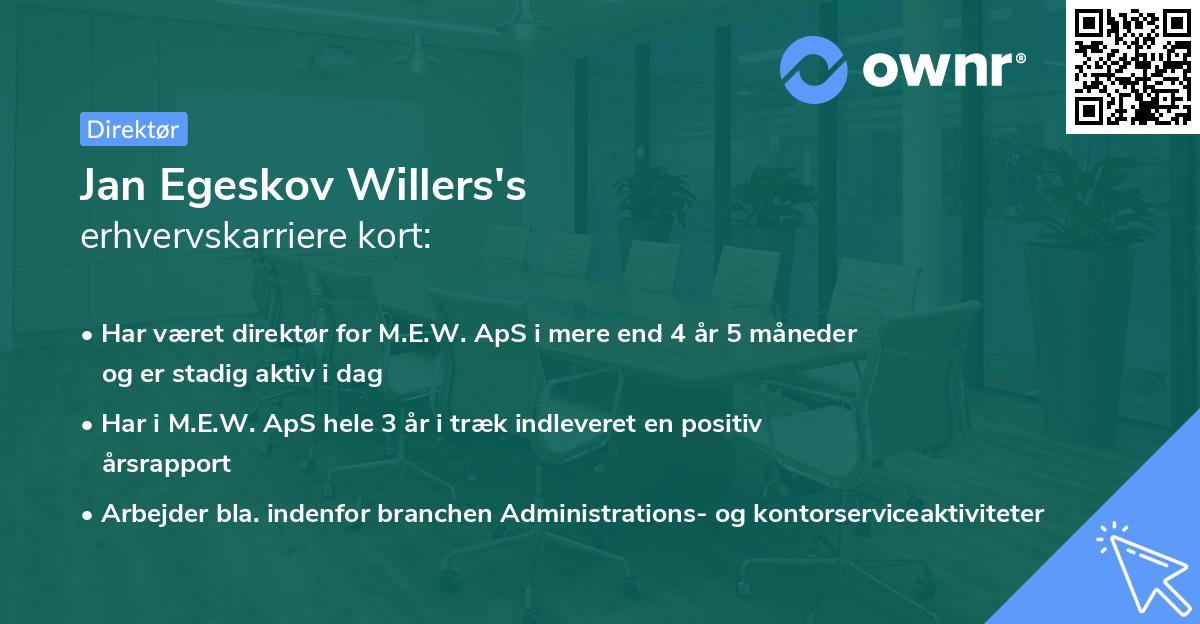 ownr®

Direktør

Jan Egeskov Willers's
erhvervskarriere kort:

• Har været direktør for M.E.W. ApS i mere end 4 år 5 måneder og er stadig aktiv i dag

• Har i M.E.W. ApS hele 3 år i træk indleveret en positiv årsrapport

• Arbejder bla. indenfor branchen Administrations- og kontorserviceaktiviteter